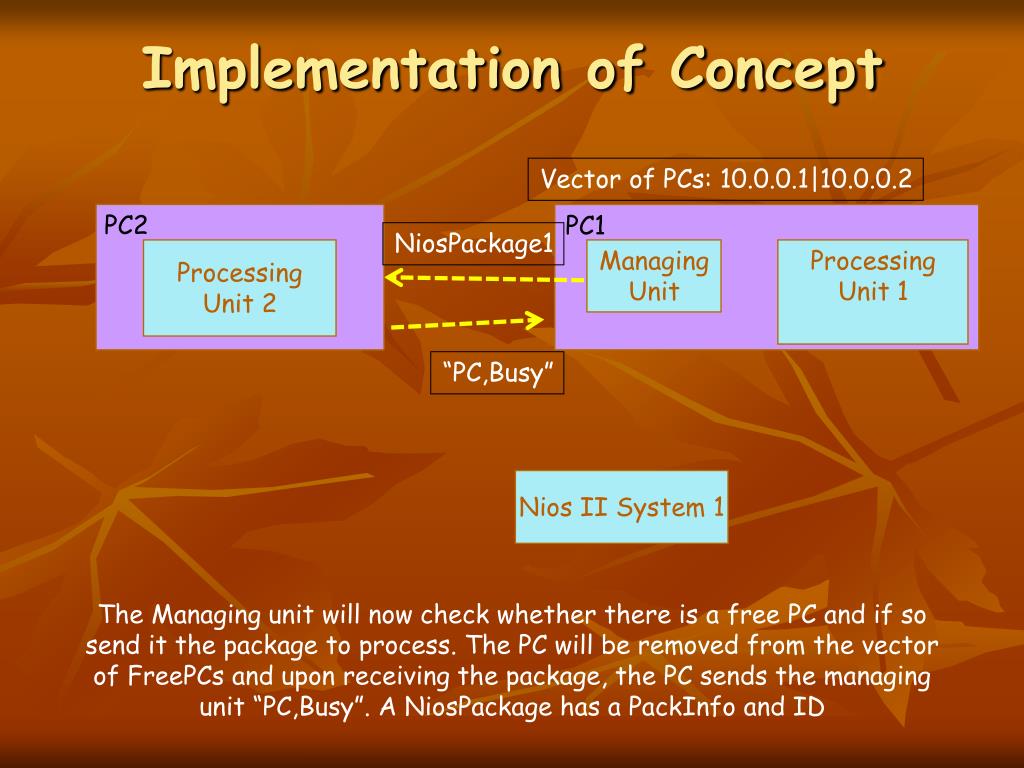 Implementation of Concept

Vector of PCs: 10.0.0.1|10.0.0.2

PC2

Processing Unit 2

NiosPackage1

PC1

Managing Unit

Processing Unit 1

“PC,Busy”

Nios II System 1

The Managing unit will now check whether there is a free PC and if so send it the package to process. The PC will be removed from the vector of FreePCs and upon receiving the package, the PC sends the managing unit “PC,Busy”. A NiosPackage has a PackInfo and ID